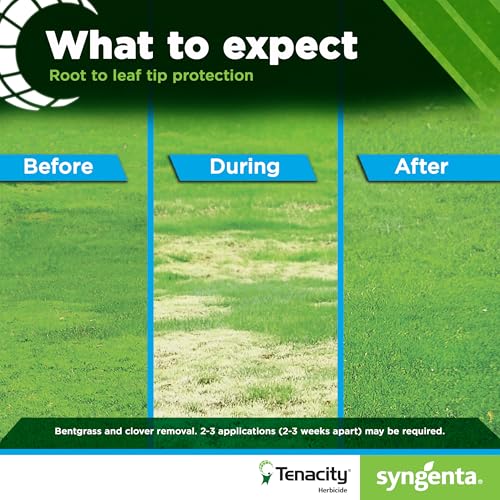 What to expect
Root to leaf tip protection

Before

During

After

Bentgrass and clover removal. 2-3 applications (2-3 weeks apart) may be required.

Tenacity
Herbicide

syngenta.